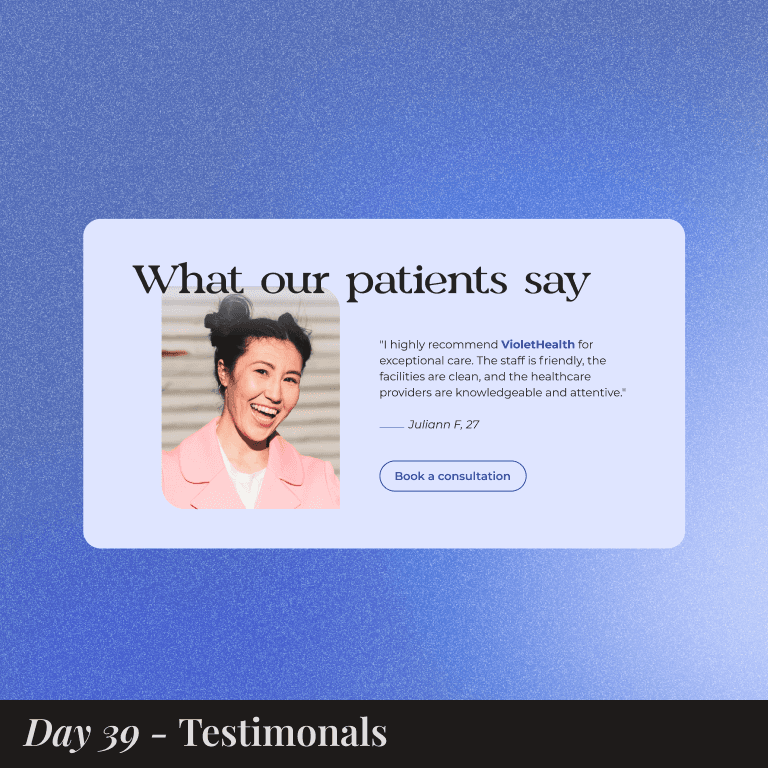 What our patients say

"I highly recommend VioletHealth for exceptional care. The staff is friendly, the facilities are clean, and the healthcare providers are knowledgeable and attentive."

—— Juliann F, 27

Book a consultation

Day 39 - Testimonals